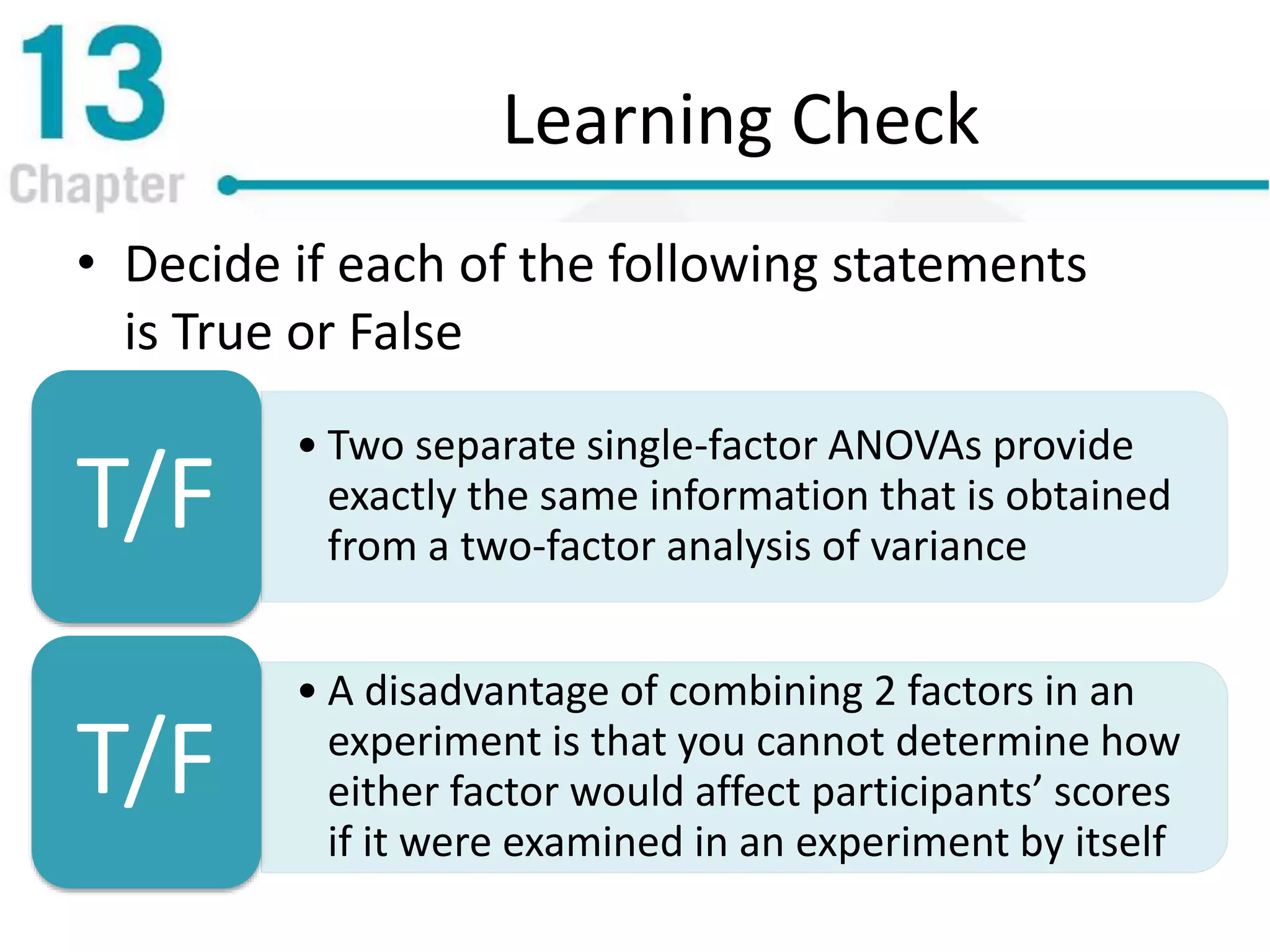 13
Chapter

Learning Check

• Decide if each of the following statements is True or False

T/F

• Two separate single-factor ANOVAs provide exactly the same information that is obtained from a two-factor analysis of variance

T/F

• A disadvantage of combining 2 factors in an experiment is that you cannot determine how either factor would affect participants' scores if it were examined in an experiment by itself